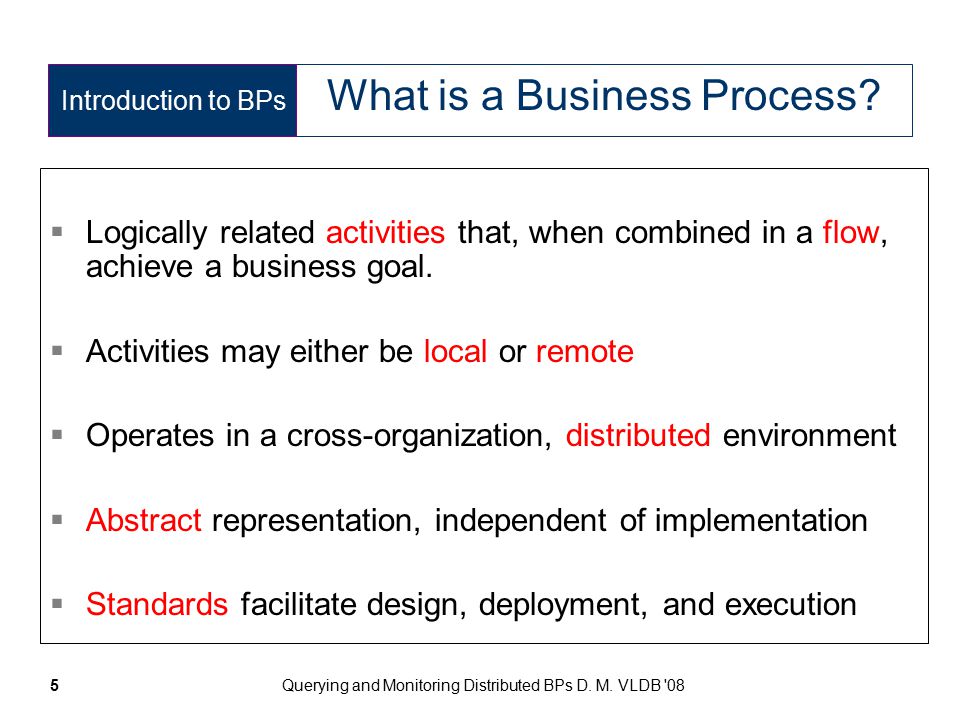 Introduction to BPs

What is a Business Process?

▪ Logically related activities that, when combined in a flow, achieve a business goal.

▪ Activities may either be local or remote

▪ Operates in a cross-organization, distributed environment

▪ Abstract representation, independent of implementation

▪ Standards facilitate design, deployment, and execution

5

Querying and Monitoring Distributed BPs D. M. VLDB '08